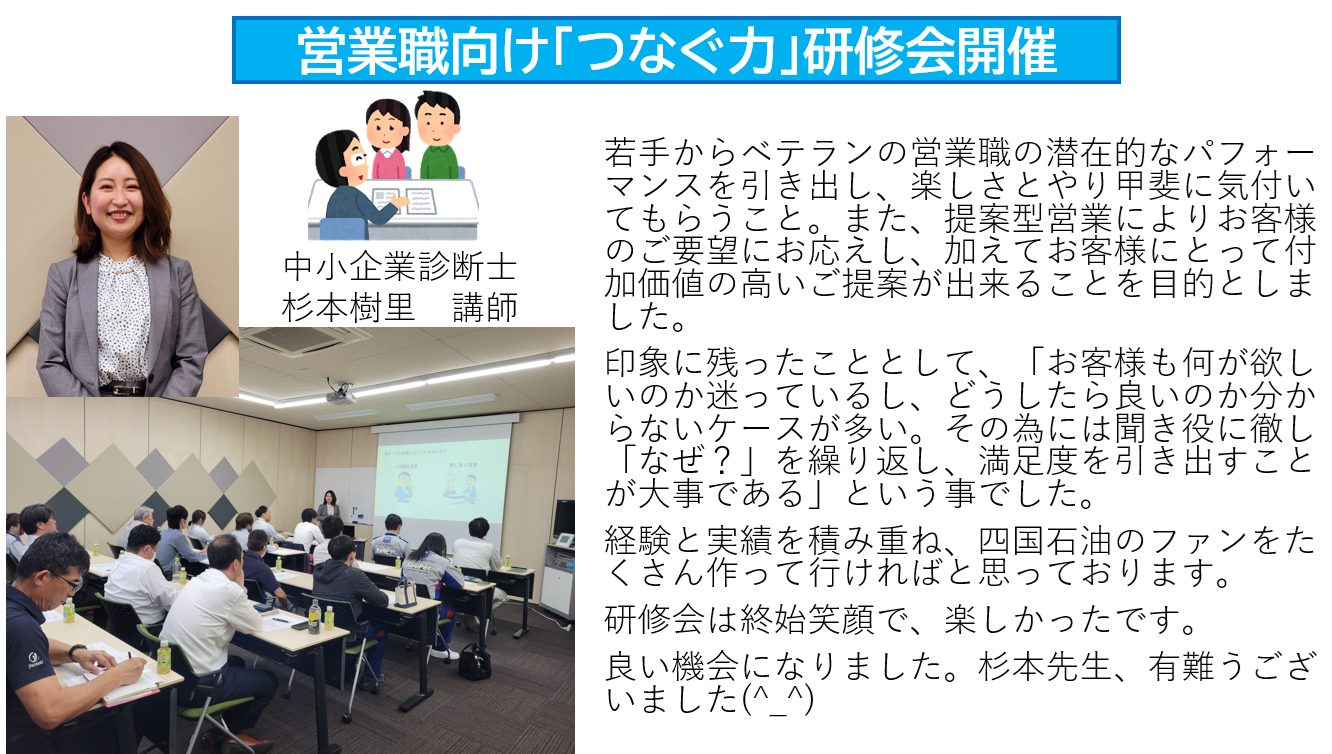 営業職向け「つなぐ力」研修会開催

中小企業診断士
杉本樹里　講師

若手からベテランの営業職の潜在的なパフォーマンスを引き出し、楽しさとやり甲斐に気付いてもらうこと。また、提案型営業によりお客様のご要望にお応えし、加えてお客様にとって付加価値の高いご提案が出来ることを目的としました。

印象に残ったこととして、「お客様も何が欲しいのか迷っているし、どうしたら良いのか分からないケースが多い。その為には聞き役に徹し「なぜ？」を繰り返し、満足度を引き出すことが大事である」という事でした。

経験と実績を積み重ね、四国石油のファンをたくさん作って行ければと思っております。

研修会は終始笑顔で、楽しかったです。

良い機会になりました。杉本先生、有難うございました(^_^)